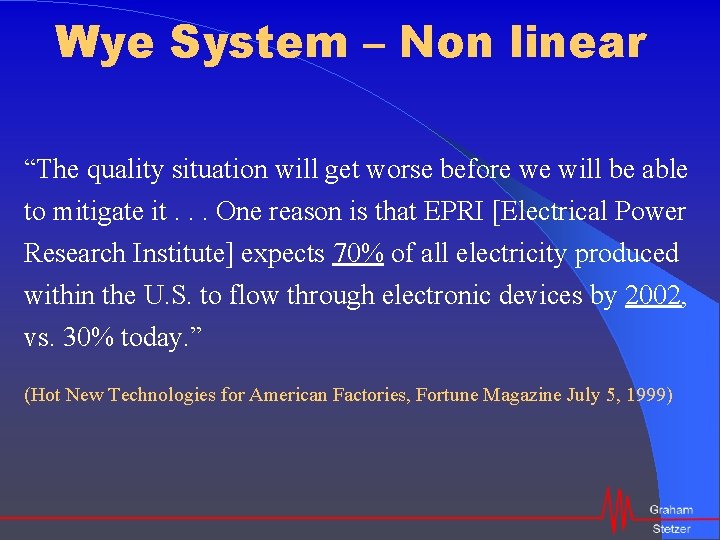 Wye System – Non linear

“The quality situation will get worse before we will be able to mitigate it . . . One reason is that EPRI [Electrical Power Research Institute] expects 70% of all electricity produced within the U.S. to flow through electronic devices by 2002, vs. 30% today.”

(Hot New Technologies for American Factories, Fortune Magazine July 5, 1999)

Graham Stetzer